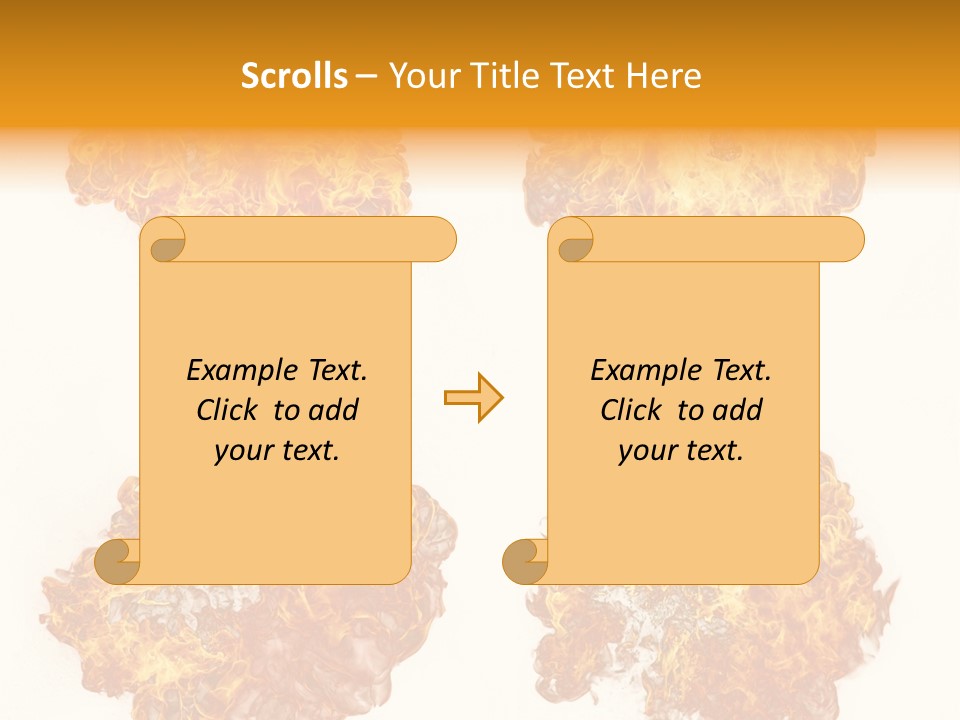 Scrolls – Your Title Text Here

Example Text. Click to add your text.

Example Text. Click to add your text.